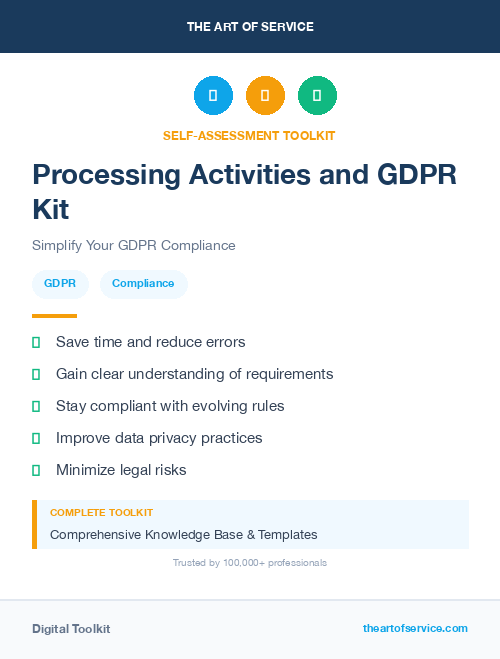 THE ART OF SERVICE

SELF-ASSESSMENT TOOLKIT

Processing Activities and GDPR Kit

Simplify Your GDPR Compliance

GDPR Compliance

Save time and reduce errors

Gain clear understanding of requirements

Stay compliant with evolving rules

Improve data privacy practices

Minimize legal risks

COMPLETE TOOLKIT

Comprehensive Knowledge Base & Templates

Trusted by 100,000+ professionals

Digital Toolkit

theartofservice.com